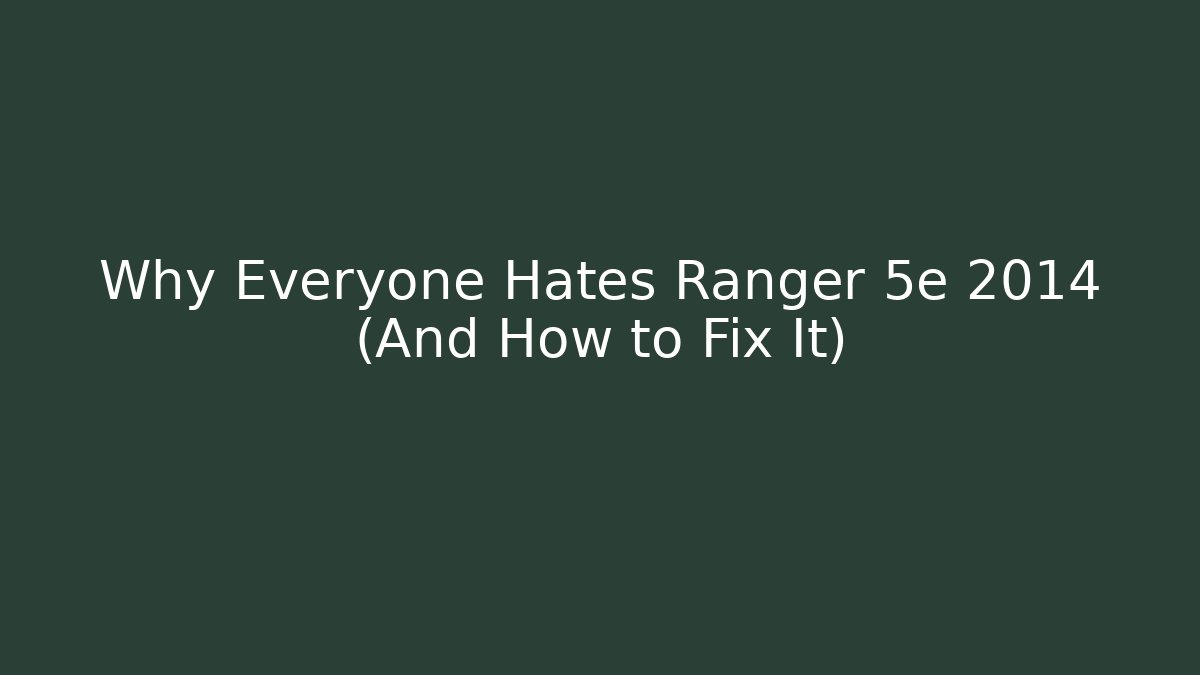 Why Everyone Hates Ranger 5e 2014 (And How to Fix It)